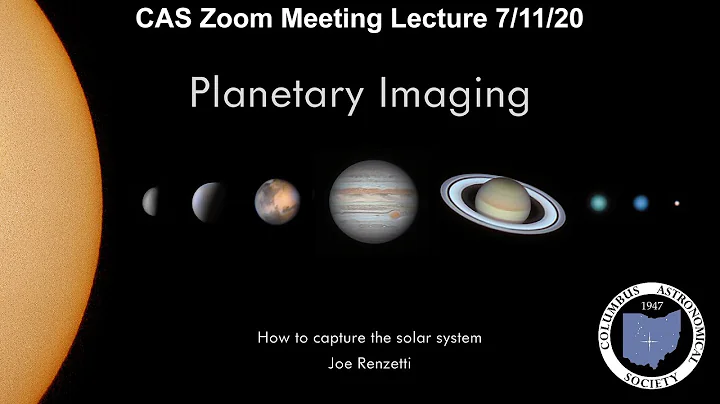 CAS Zoom Meeting Lecture 7/11/20

Planetary Imaging

How to capture the solar system
Joe Renzetti

COLUMBUS ASTRONOMICAL SOCIETY
1947